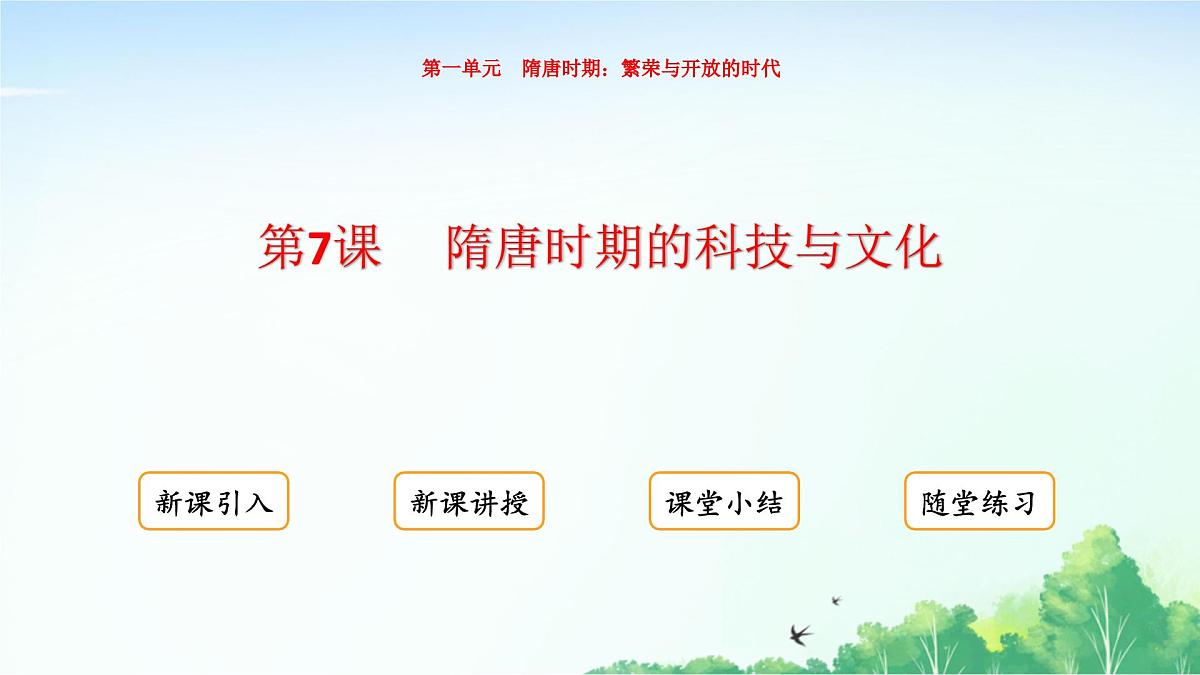 第一单元　隋唐时期：繁荣与开放的时代

第7课　隋唐时期的科技与文化

新课引入

新课讲授

课堂小结

随堂练习